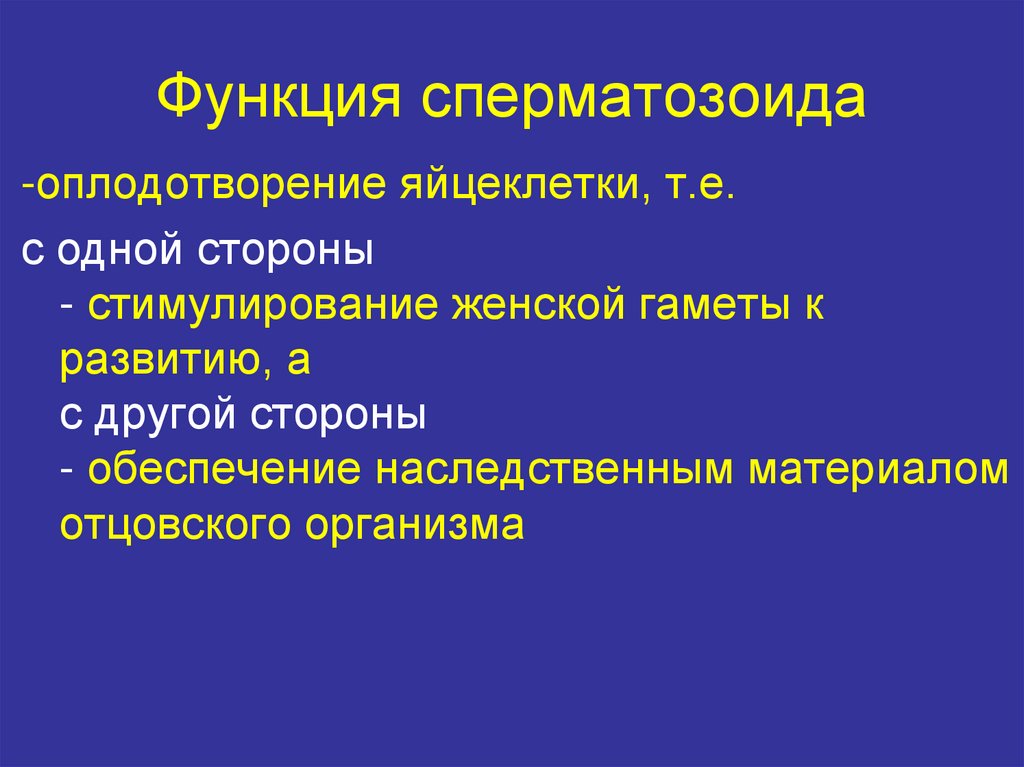 Функция сперматозоида

-оплодотворение яйцеклетки, т.е.

с одной стороны
- стимулирование женской гаметы к развитию, а
с другой стороны
- обеспечение наследственным материалом отцовского организма